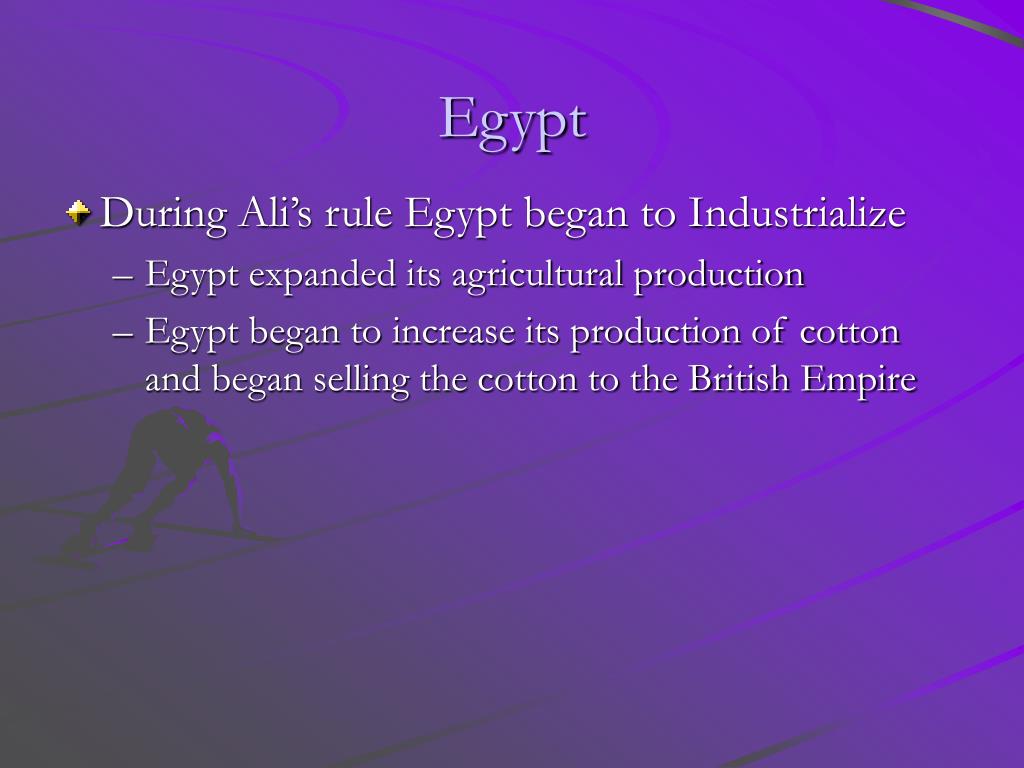 Egypt

During Ali’s rule Egypt began to Industrialize

– Egypt expanded its agricultural production

– Egypt began to increase its production of cotton and began selling the cotton to the British Empire